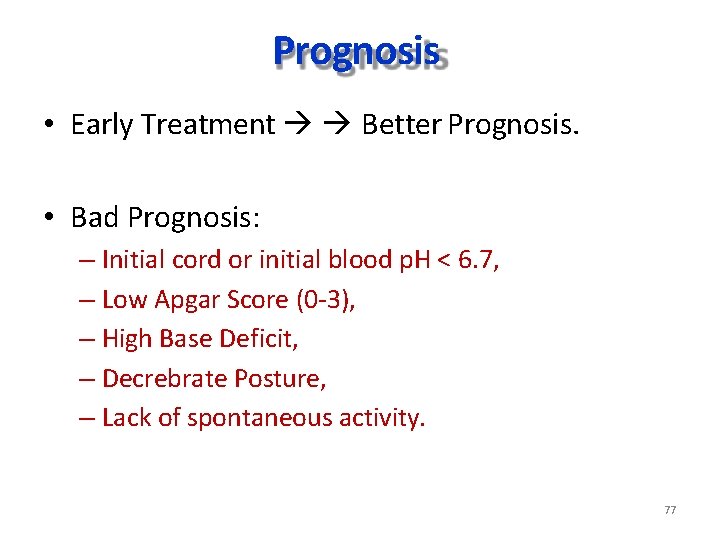 Prognosis

• Early Treatment → → Better Prognosis.

• Bad Prognosis:
– Initial cord or initial blood pH < 6.7,
– Low Apgar Score (0-3),
– High Base Deficit,
– Decrebrate Posture,
– Lack of spontaneous activity.

77